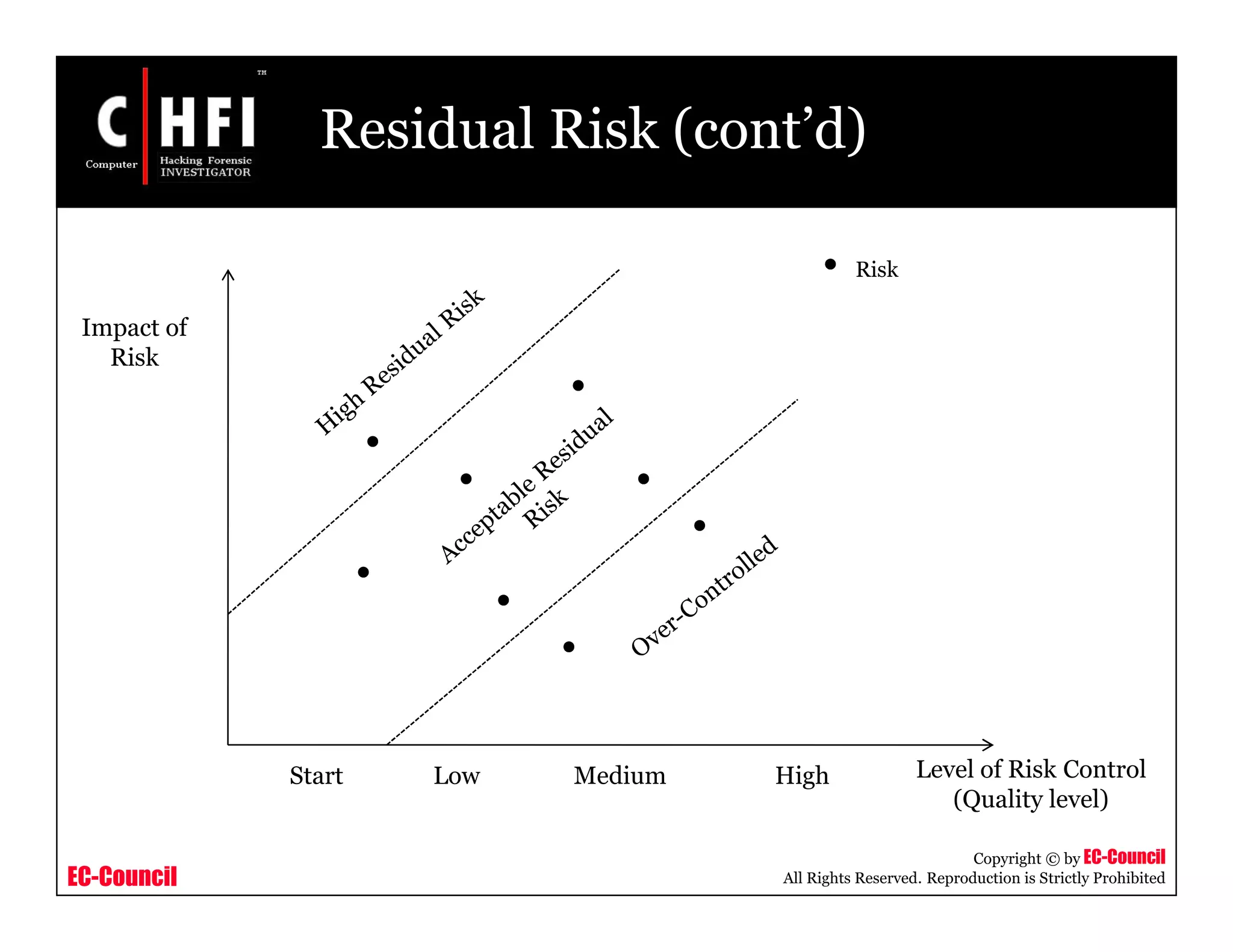 C HFI™
Computer Hacking Forensic INVESTIGATOR

Residual Risk (cont'd)

Risk

Impact of Risk

High Residual Risk

Acceptable Residual Risk

Over-Controlled

Start
Low
Medium
High
Level of Risk Control (Quality level)

EC-Council

Copyright © by EC-Council
All Rights Reserved. Reproduction is Strictly Prohibited